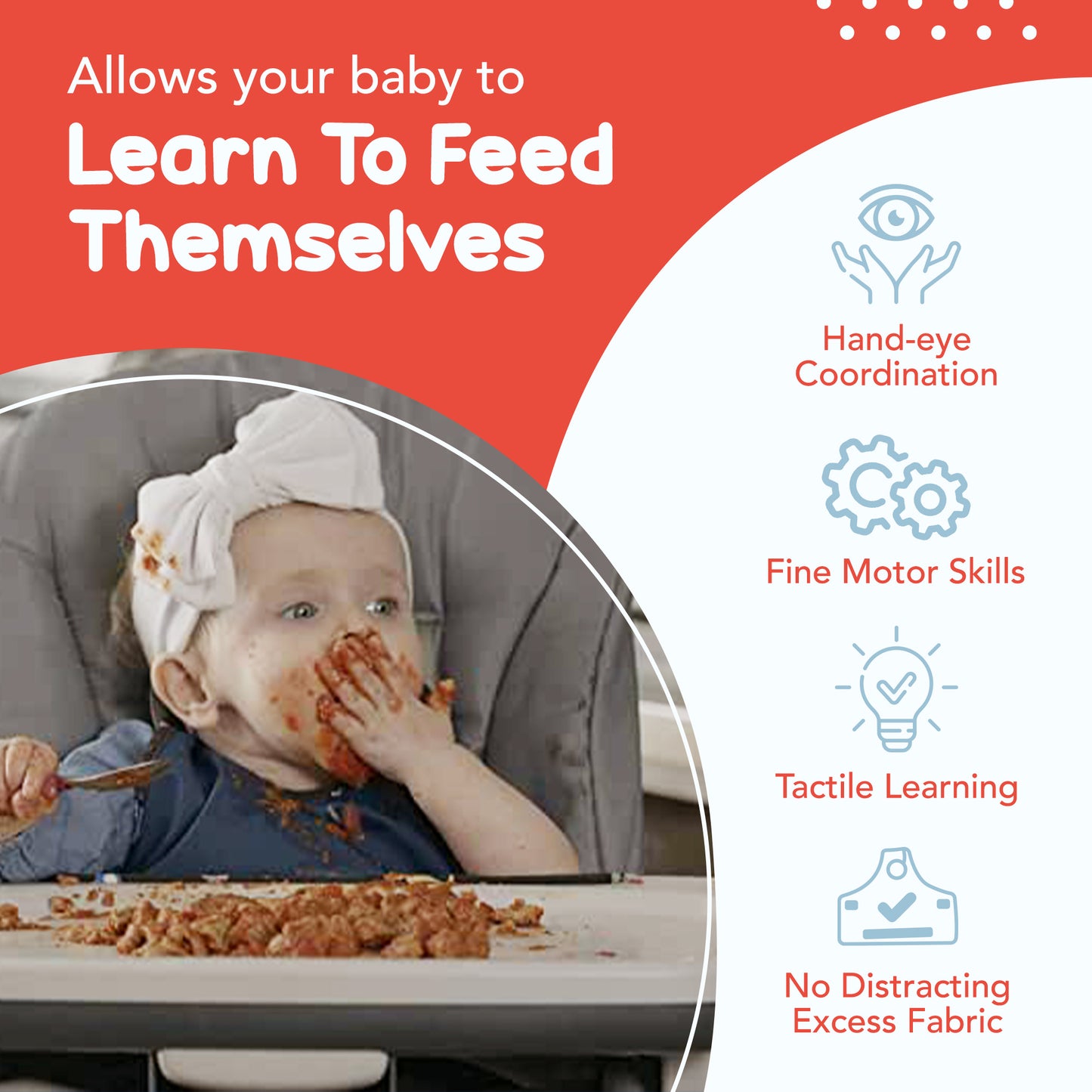 Allows your baby to
Learn To Feed Themselves

Hand-eye Coordination

Fine Motor Skills

Tactile Learning

No Distracting Excess Fabric